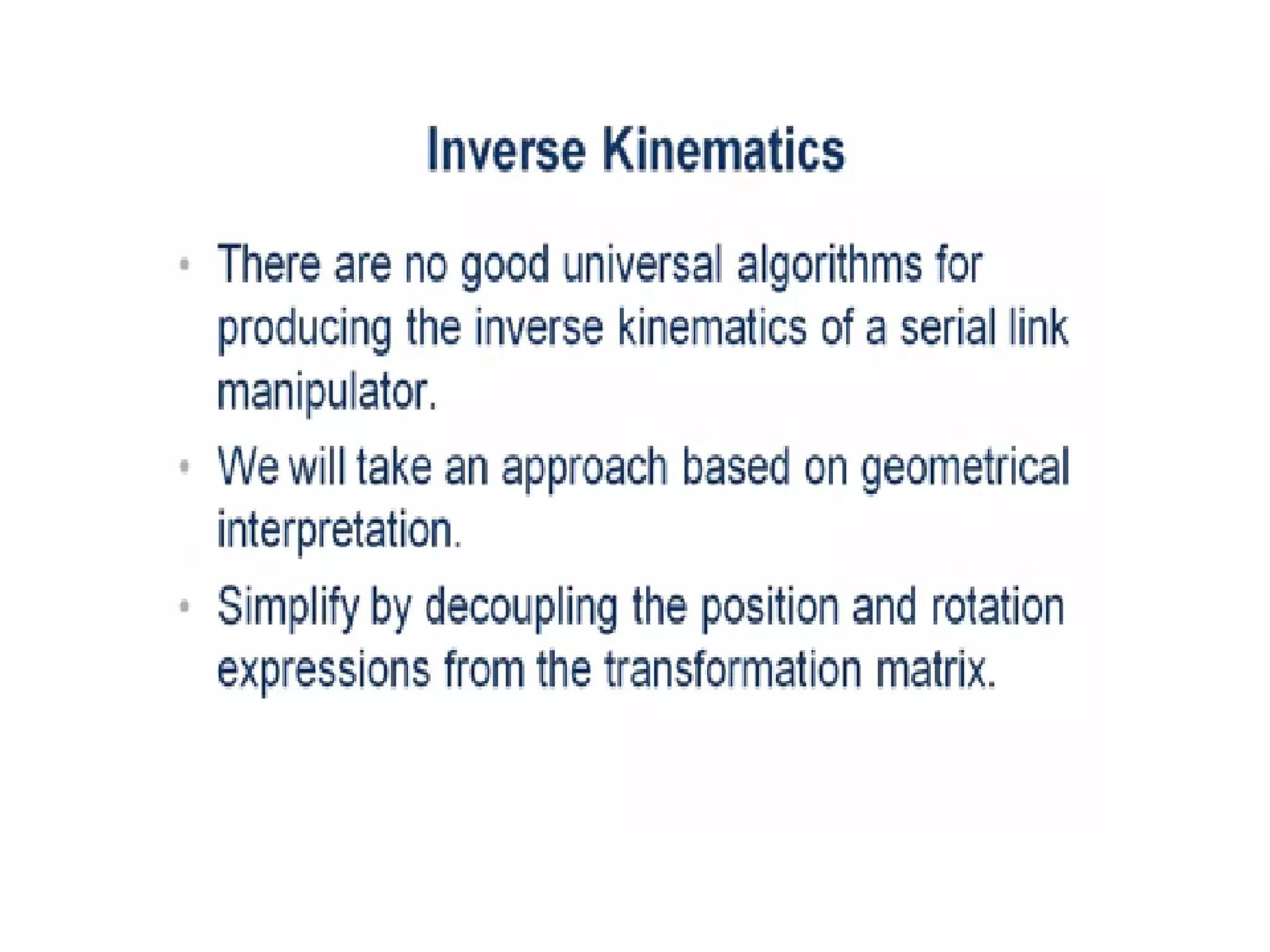 Inverse Kinematics

• There are no good universal algorithms for producing the inverse kinematics of a serial link manipulator.

• We will take an approach based on geometrical interpretation.

• Simplify by decoupling the position and rotation expressions from the transformation matrix.